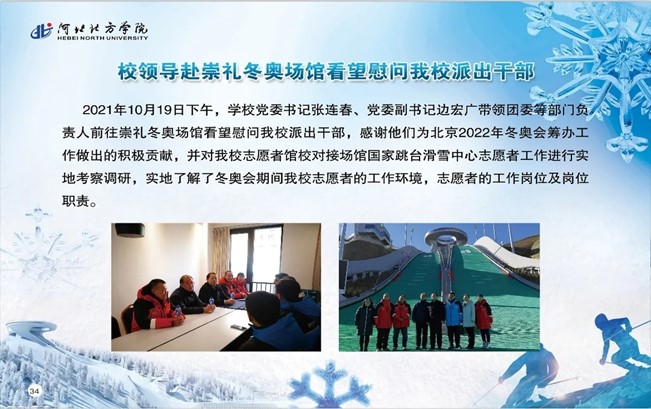 河北北方学院
HEBEI NORTH UNIVERSITY

校领导赴崇礼冬奥场馆看望慰问我校派出干部

2021年10月19日下午，学校党委书记张连春、党委副书记边宏广带领团委等部门负责人前往崇礼冬奥场馆看望慰问我校派出干部，感谢他们为北京2022年冬奥会筹办工作做出的积极贡献，并对我校志愿者馆校对接场馆国家跳台滑雪中心志愿者工作进行实地考察调研，实地了解了冬奥会期间我校志愿者的工作环境，志愿者的工作岗位及岗位职责。

34